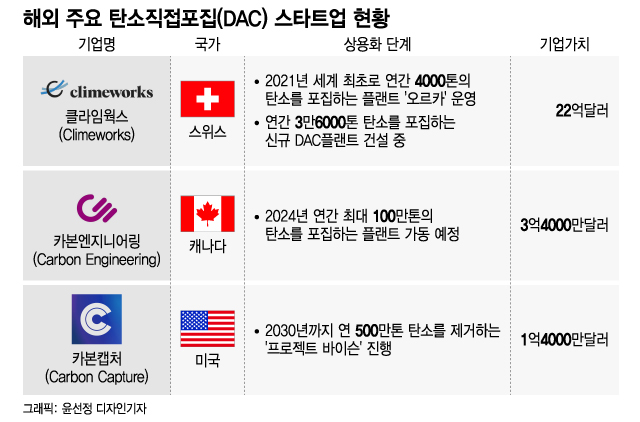 해외 주요 탄소직접포집(DAC) 스타트업 현황

| 기업명 | 국가 | 상용화 단계 | 기업가치 |
|---|---|---|---|
| climeworks 클라임웍스 (Climeworks) | 스위스 | • 2021년 세계 최초로 연간 4000톤의 탄소를 포집하는 플랜트 '오르카' 운영 • 연간 3만6000톤 탄소를 포집하는 신규 DAC플랜트 건설 중 | 22억달러 |
| 카본엔지니어링 (Carbon Engineering) | 캐나다 | • 2024년 연간 최대 100만톤의 탄소를 포집하는 플랜트 가동 예정 | 3억4000만달러 |
| 카본캡처 (Carbon Capture) | 미국 | • 2030년까지 연 500만톤 탄소를 제거하는 '프로젝트 바이슨' 진행 | 1억4000만달러 |

그래픽: 윤선정 디자인기자